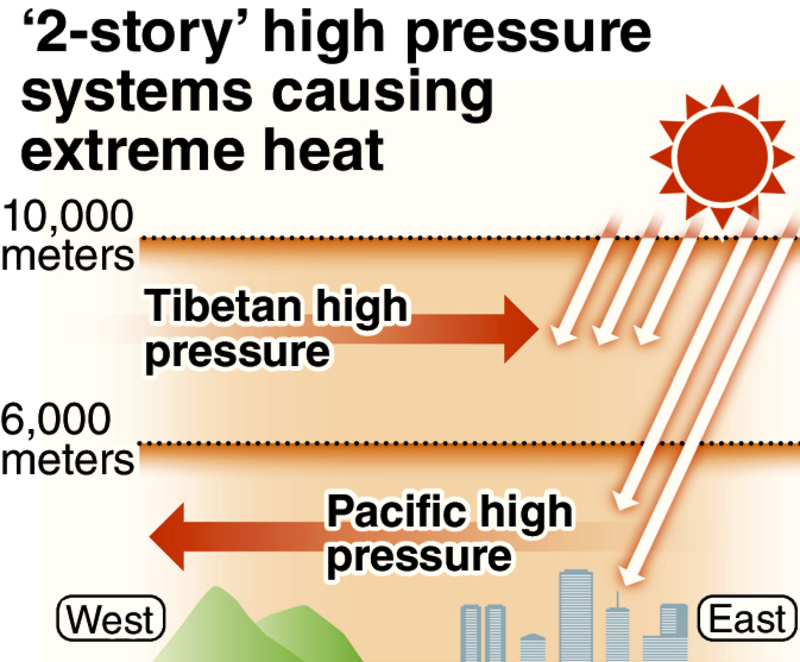 ‘2-story’ high pressure systems causing extreme heat

10,000 meters

Tibetan high pressure

6,000 meters

Pacific high pressure

West

East